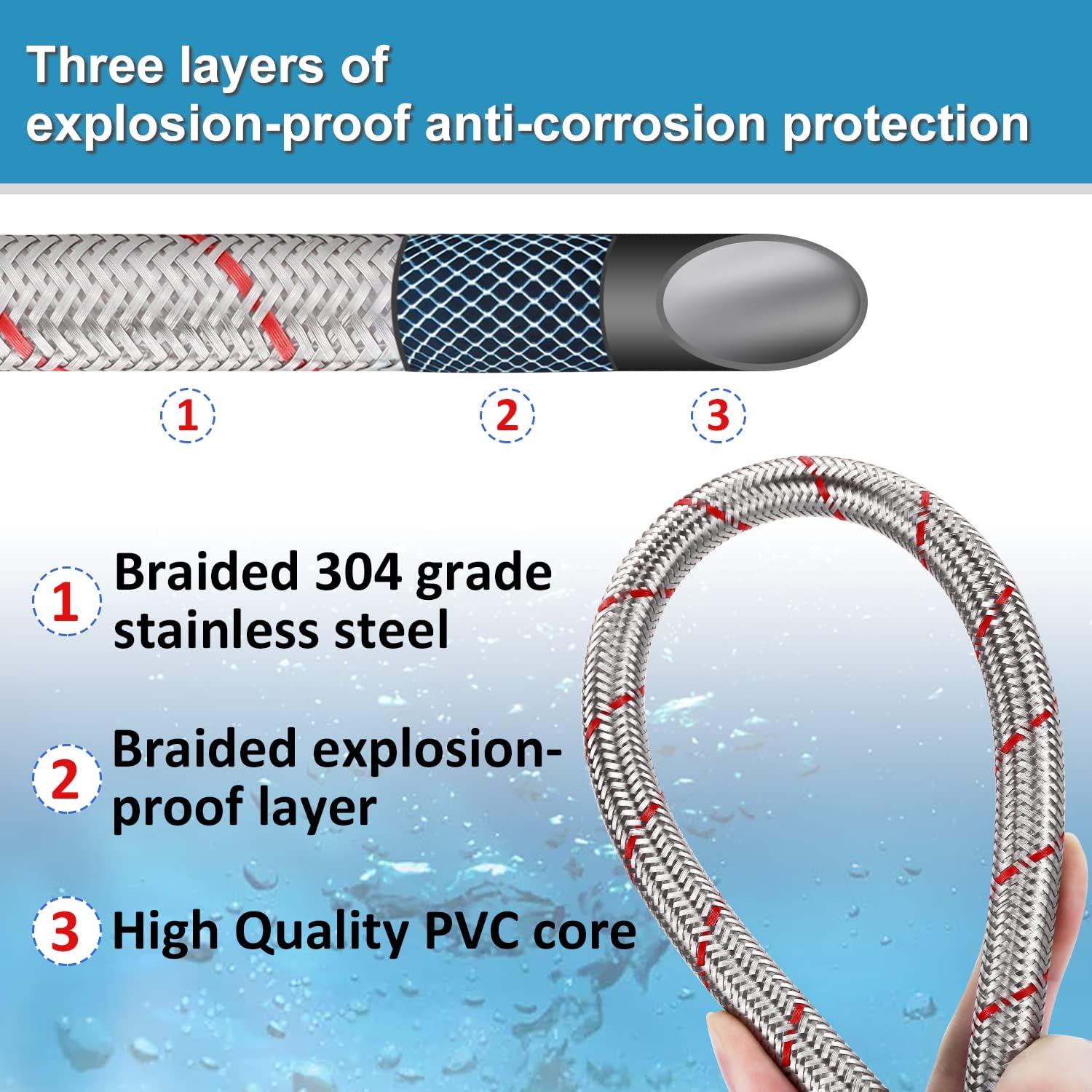 Three layers of
explosion-proof anti-corrosion protection

1 2 3

1 Braided 304 grade stainless steel

2 Braided explosion-proof layer

3 High Quality PVC core